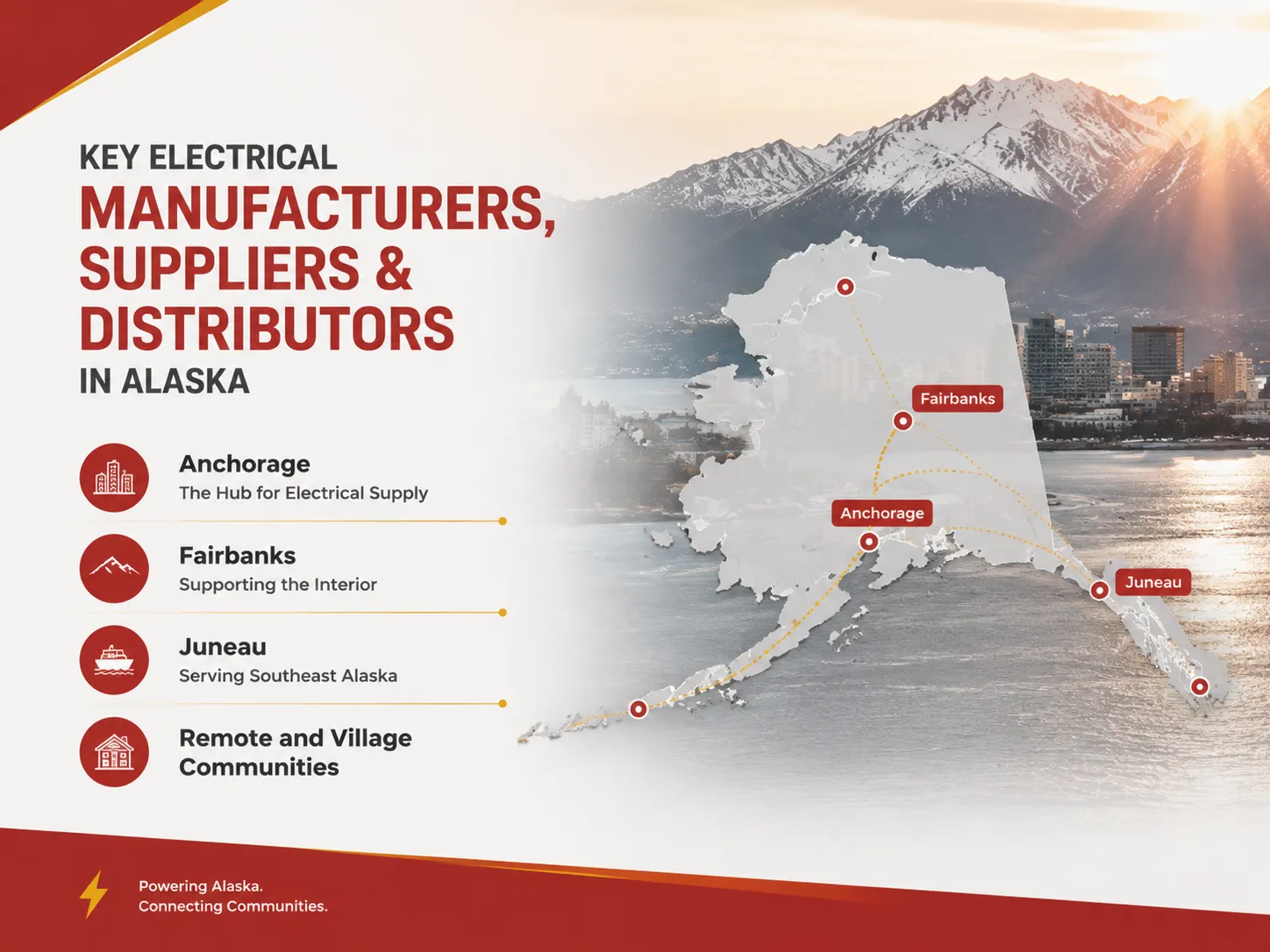 KEY ELECTRICAL
MANUFACTURERS, SUPPLIERS & DISTRIBUTORS
IN ALASKA

Anchorage
The Hub for Electrical Supply

Fairbanks
Supporting the Interior

Juneau
Serving Southeast Alaska

Remote and Village Communities

Fairbanks

Anchorage

Juneau

Powering Alaska.
Connecting Communities.